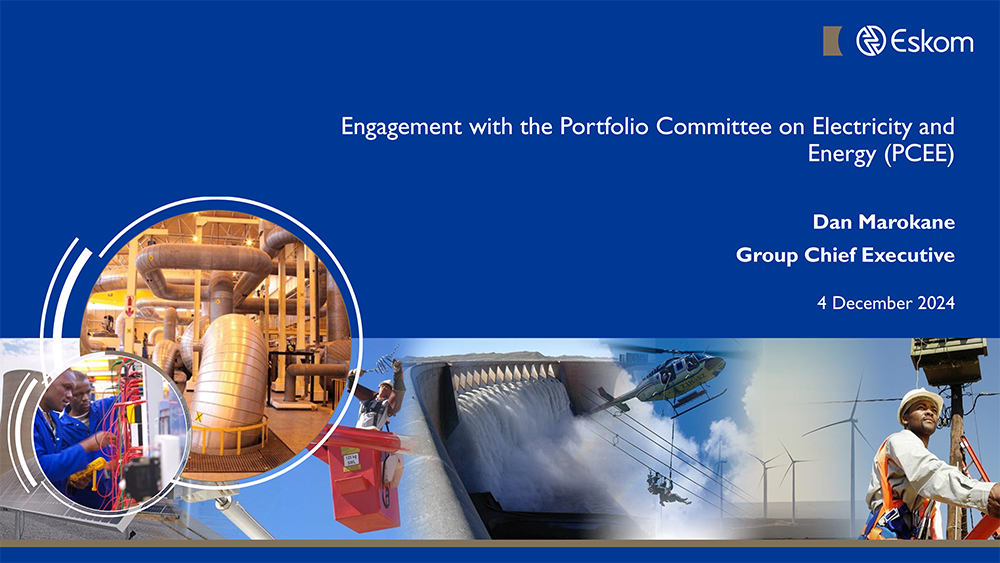 Eskom

Engagement with the Portfolio Committee on Electricity and Energy (PCEE)

Dan Marokane

Group Chief Executive

4 December 2024